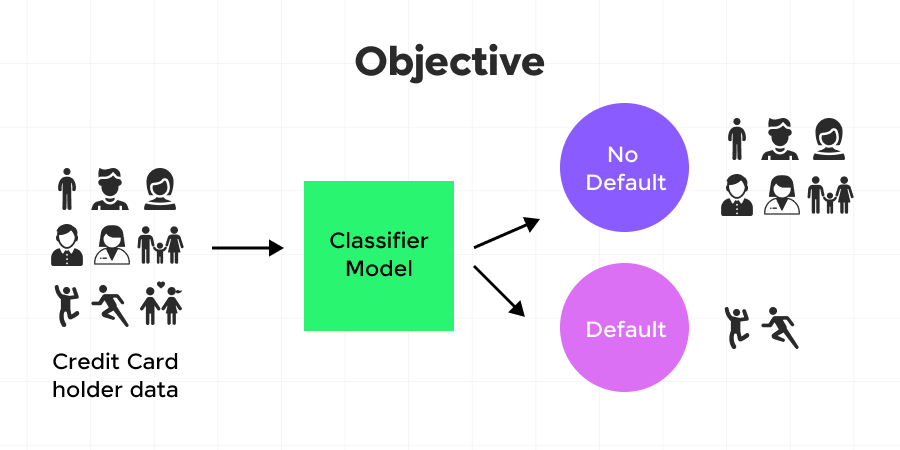 Objective

Credit Card holder data

Classifier Model

No Default

Default